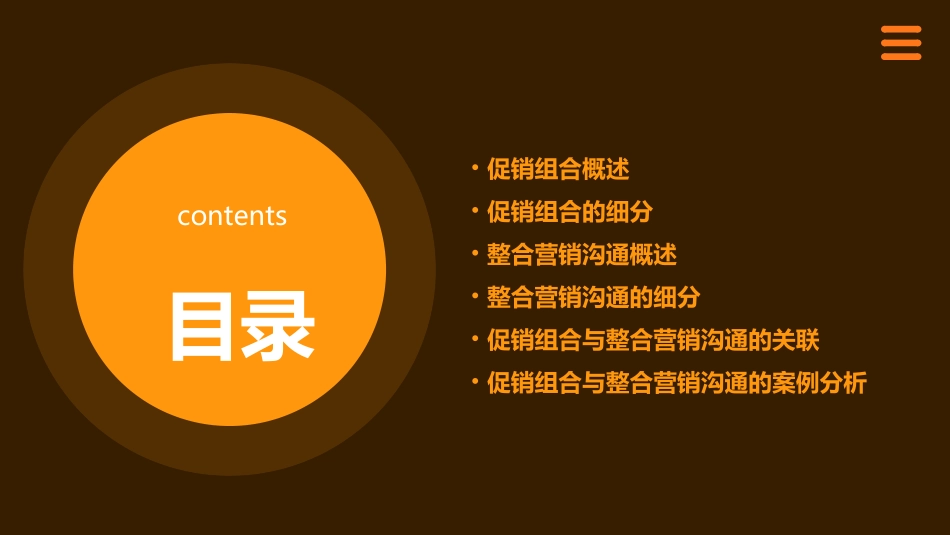 contents

目录

• 促销组合概述
• 促销组合的细分
• 整合营销沟通概述
• 整合营销沟通的细分
• 促销组合与整合营销沟通的关联
• 促销组合与整合营销沟通的案例分析